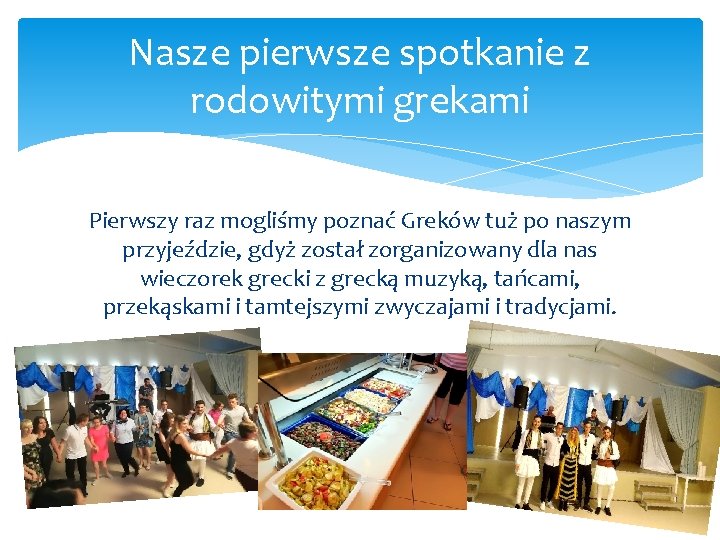 Nasze pierwsze spotkanie z rodowitymi grekami

Pierwszy raz mogliśmy poznać Greków tuż po naszym przyjeździe, gdyż został zorganizowany dla nas wieczorek grecki z grecką muzyką, tańcami, przekąskami i tamtejszymi zwyczajami i tradycjami.